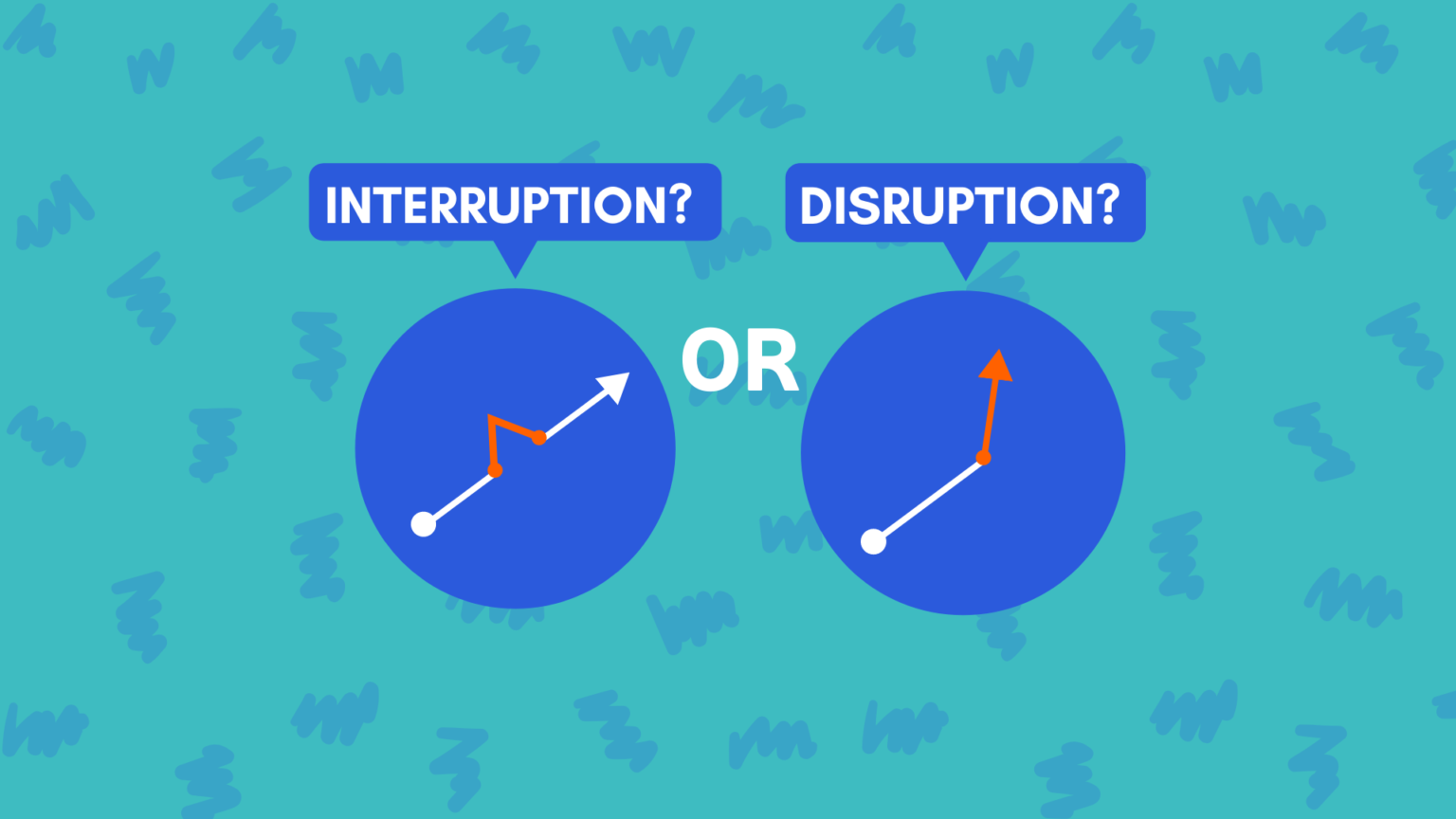 INTERRUPTION?

OR

DISRUPTION?